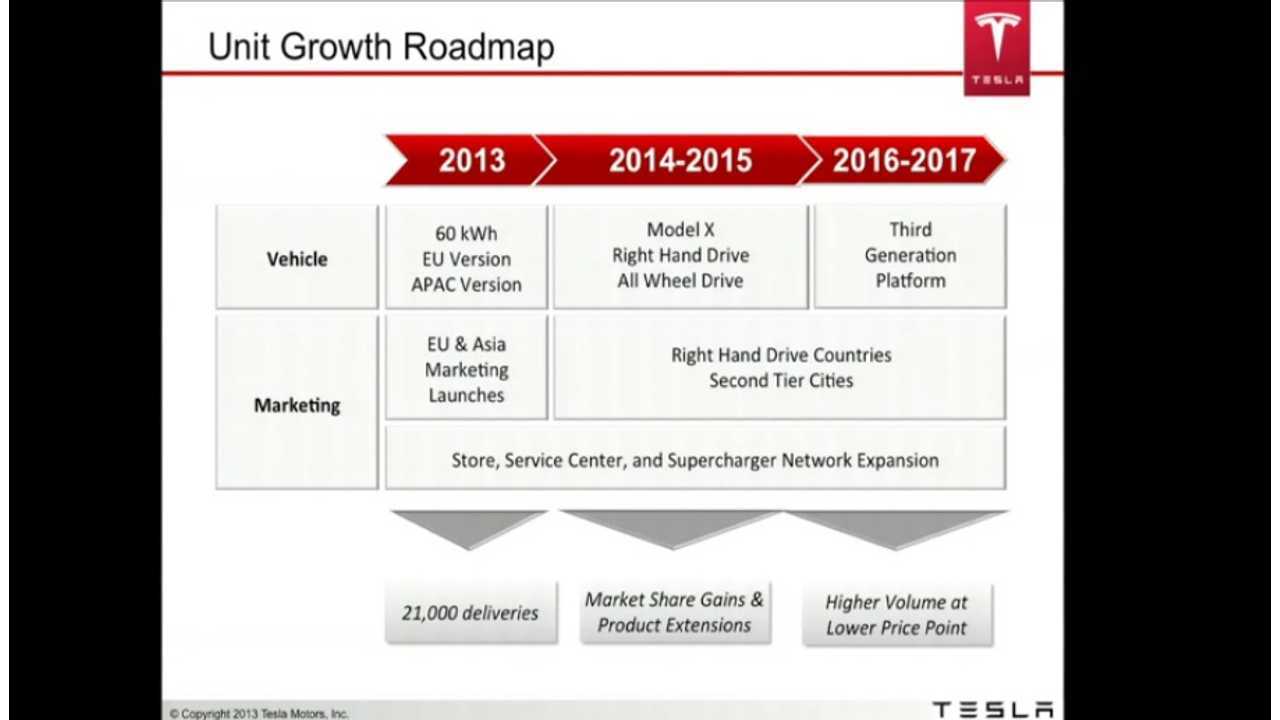 Unit Growth Roadmap

TESLA

|  | 2013 | 2014-2015 | 2016-2017 |
|---|---|---|---|
| Vehicle | 60 kWh EU Version APAC Version | Model X Right Hand Drive All Wheel Drive | Third Generation Platform |
| Marketing | EU & Asia Marketing Launches | Right Hand Drive Countries Second Tier Cities | |
| | Store, Service Center, and Supercharger Network Expansion | | |

21,000 deliveries

Market Share Gains & Product Extensions

Higher Volume at Lower Price Point

© Copyright 2013 Tesla Motors, Inc.

TESLA